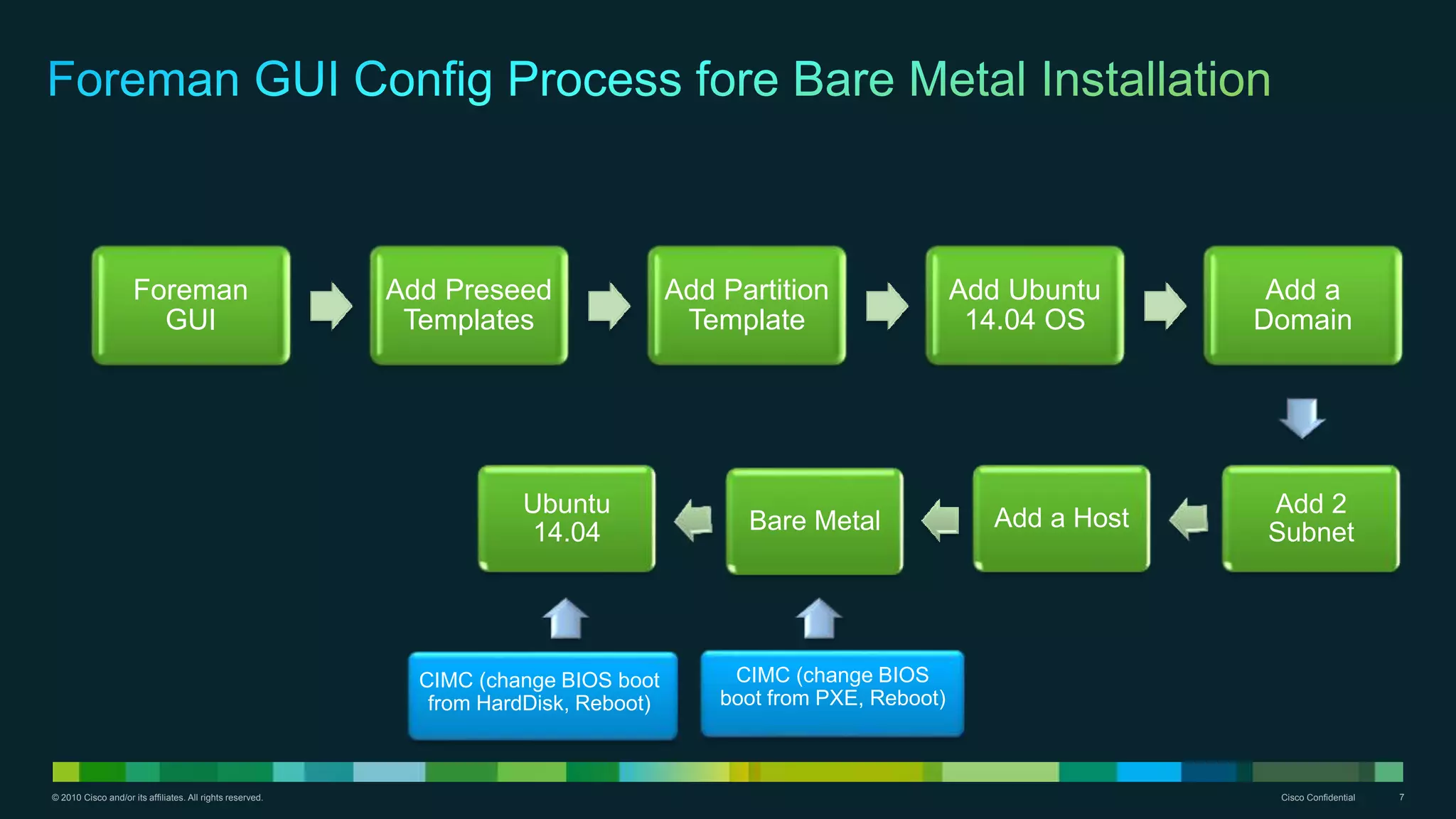 Foreman GUI Config Process fore Bare Metal Installation

Foreman GUI

Add Preseed Templates

Add Partition Template

Add Ubuntu 14.04 OS

Add a Domain

Add 2 Subnet

Add a Host

Bare Metal

Ubuntu 14.04

CIMC (change BIOS boot from HardDisk, Reboot)

CIMC (change BIOS boot from PXE, Reboot)

© 2010 Cisco and/or its affiliates. All rights reserved.

Cisco Confidential

7